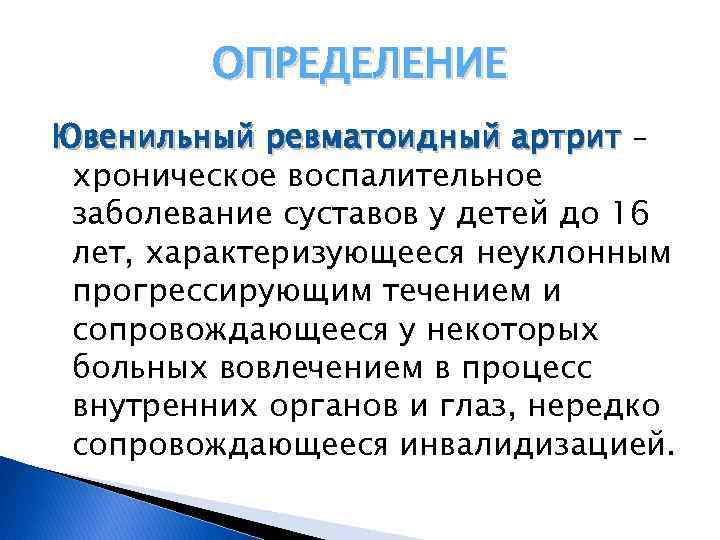 ОПРЕДЕЛЕНИЕ

Ювенильный ревматоидный артрит – хроническое воспалительное заболевание суставов у детей до 16 лет, характеризующееся неуклонным прогрессирующим течением и сопровождающееся у некоторых больных вовлечением в процесс внутренних органов и глаз, нередко сопровождающееся инвалидизацией.